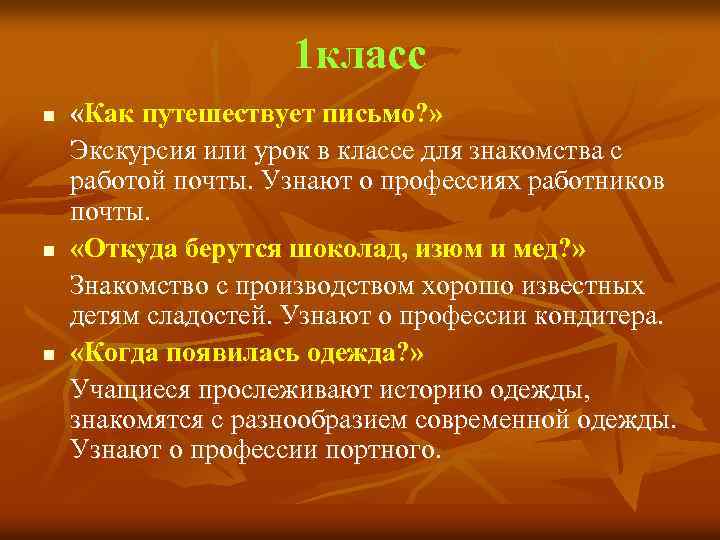 1класс

«Как путешествует письмо?»

Экскурсия или урок в классе для знакомства с работой почты. Узнают о профессиях работников почты.

«Откуда берутся шоколад, изюм и мед?»

Знакомство с производством хорошо известных детям сладостей. Узнают о профессии кондитера.

«Когда появилась одежда?»

Учащиеся прослеживают историю одежды, знакомятся с разнообразием современной одежды. Узнают о профессии портного.